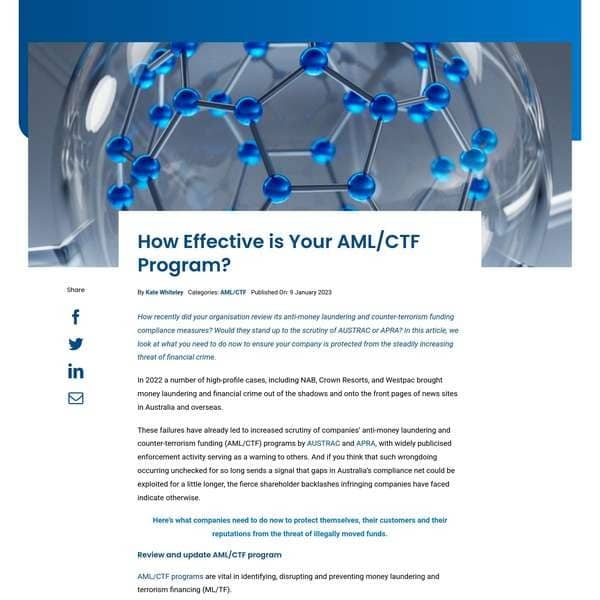 How Effective is Your AML/CTF Program?

Share

By Kate Whiteley Categories: AML/CTF Published On: 9 January 2023

How recently did your organisation review its anti-money laundering and counter-terrorism funding compliance measures? Would they stand up to the scrutiny of AUSTRAC or APRA? In this article, we look at what you need to do now to ensure your company is protected from the steadily increasing threat of financial crime.

In 2022 a number of high-profile cases, including NAB, Crown Resorts, and Westpac brought money laundering and financial crime out of the shadows and onto the front pages of news sites in Australia and overseas.

These failures have already led to increased scrutiny of companies' anti-money laundering and counter-terrorism funding (AML/CTF) programs by AUSTRAC and APRA, with widely publicised enforcement activity serving as a warning to others. And if you think that such wrongdoing occurring unchecked for so long sends a signal that gaps in Australia's compliance net could be exploited for a little longer, the fierce shareholder backlashes infringing companies have faced indicate otherwise.

Here's what companies need to do now to protect themselves, their customers and their reputations from the threat of illegally moved funds.

Review and update AML/CTF program

AML/CTF programs are vital in identifying, disrupting and preventing money laundering and terrorism financing (ML/TF).